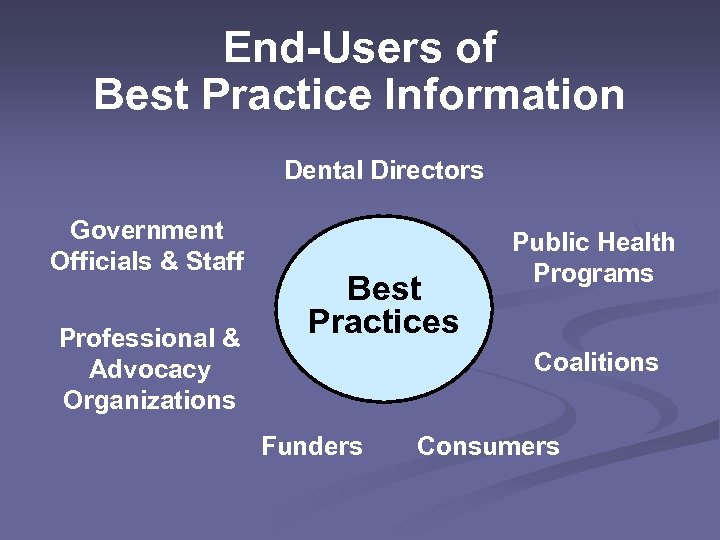 End-Users of
Best Practice Information

Dental Directors

Government Officials & Staff

Public Health Programs

Best Practices

Professional & Advocacy Organizations

Coalitions

Funders

Consumers